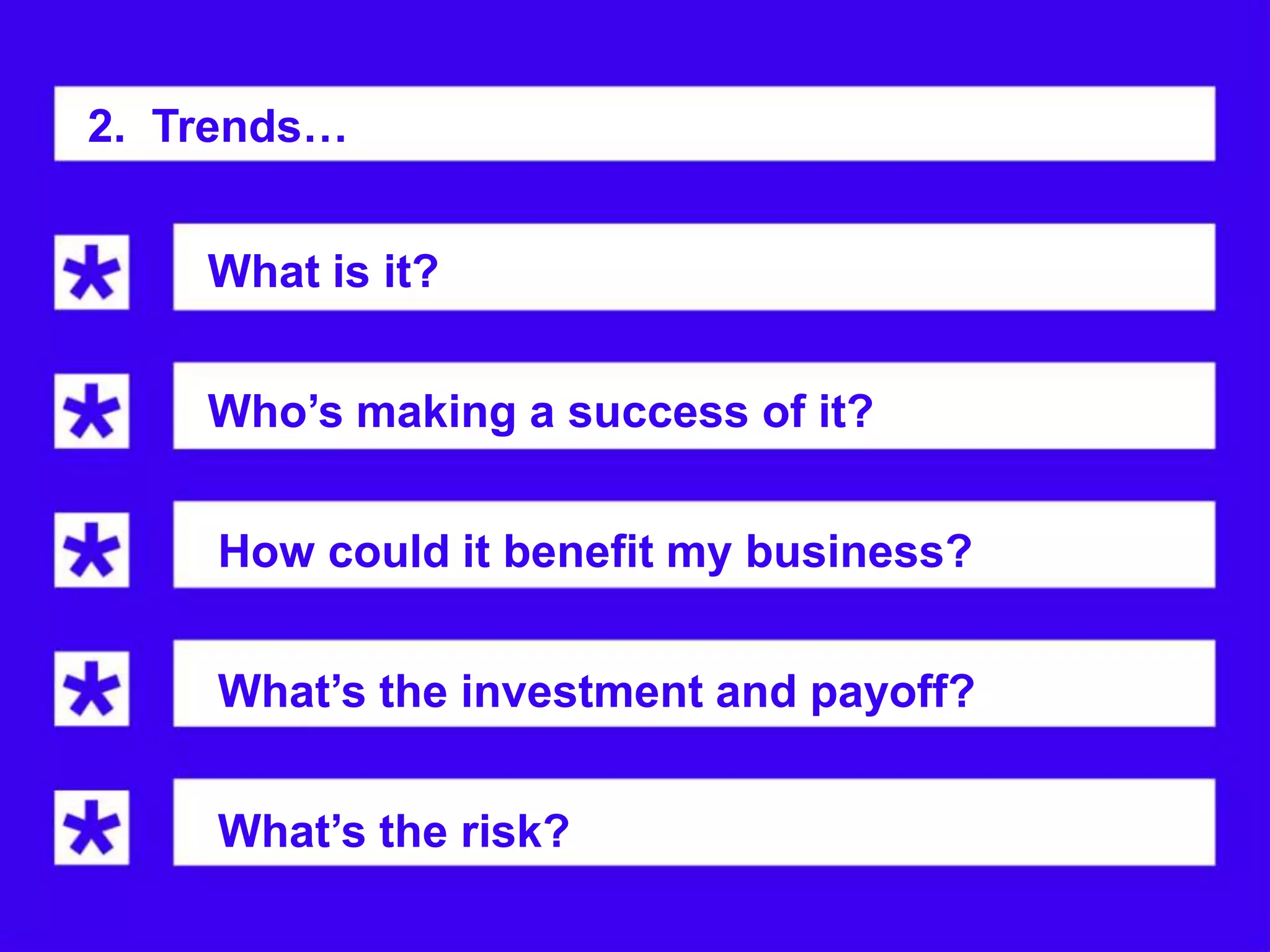 2. Trends…

* What is it?

* Who’s making a success of it?

* How could it benefit my business?

* What’s the investment and payoff?

* What’s the risk?